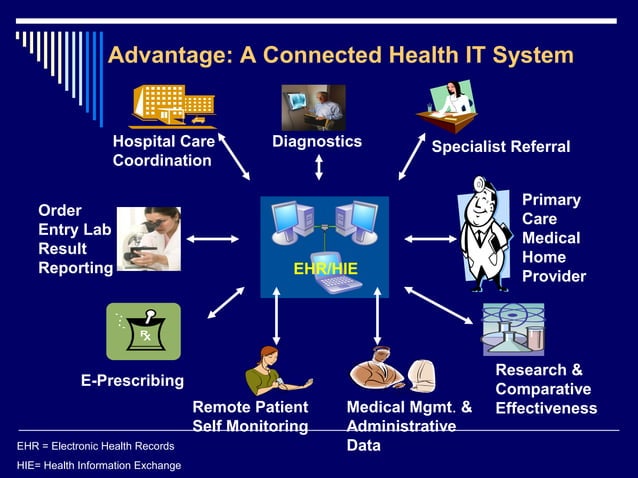 Advantage: A Connected Health IT System

Hospital Care Coordination

Diagnostics

Specialist Referral

Order Entry Lab Result Reporting

EHR/HIE

Primary Care Medical Home Provider

Rx

E-Prescribing

Remote Patient Self Monitoring

Medical Mgmt. & Administrative Data

Research & Comparative Effectiveness

EHR = Electronic Health Records
HIE= Health Information Exchange